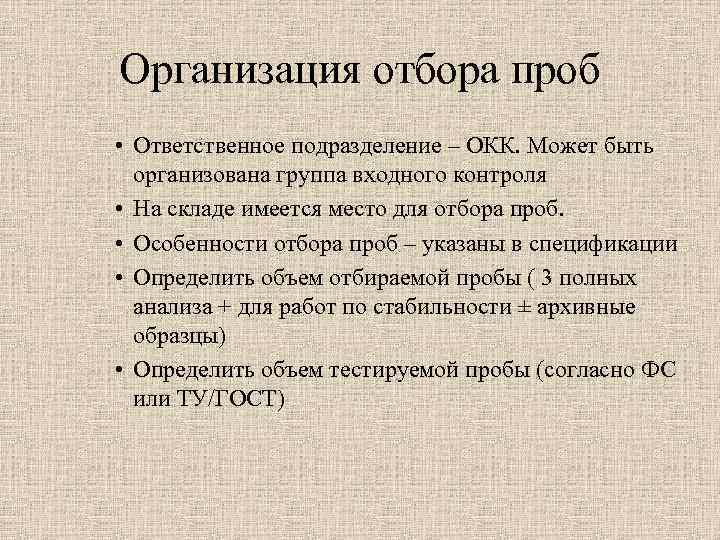 Организация отбора проб

• Ответственное подразделение – ОКК. Может быть организована группа входного контроля
• На складе имеется место для отбора проб.
• Особенности отбора проб – указаны в спецификации
• Определить объем отбираемой пробы ( 3 полных анализа + для работ по стабильности ± архивные образцы)
• Определить объем тестируемой пробы (согласно ФС или ТУ/ГОСТ)